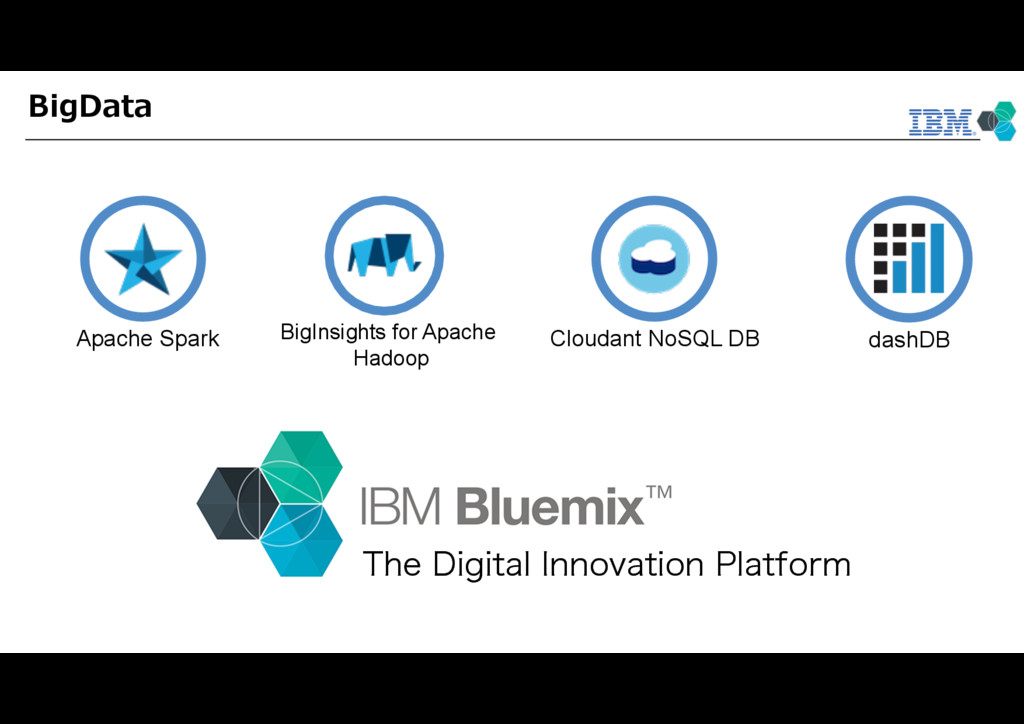 BigData

IBM

Apache Spark

BigInsights for Apache Hadoop

Cloudant NoSQL DB

dashDB

IBM Bluemix™

The Digital Innovation Platform